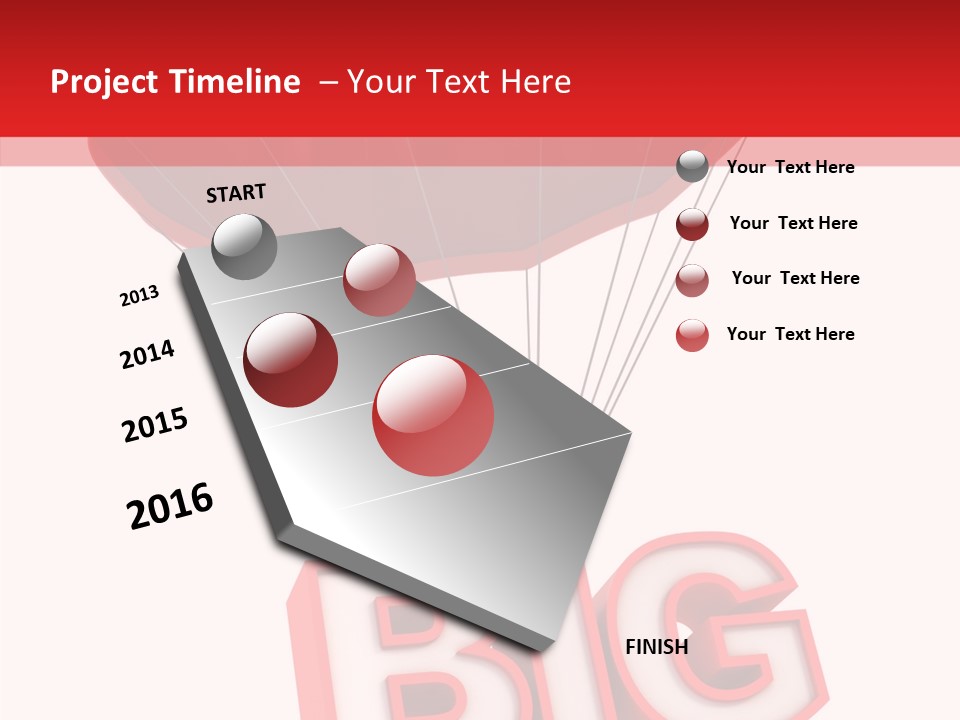 Project Timeline – Your Text Here

START

2013

2014

2015

2016

FINISH

Your Text Here

Your Text Here

Your Text Here

Your Text Here

BIG